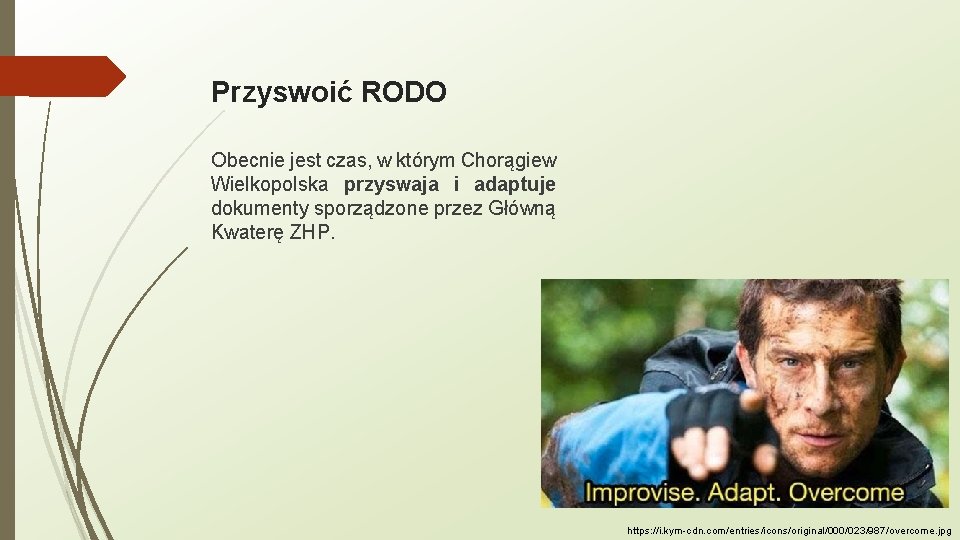 Przyswoić RODO

Obecnie jest czas, w którym Chorągiew Wielkopolska przyswaja i adaptuje dokumenty sporządzone przez Główną Kwaterę ZHP.

Improvise. Adapt. Overcome

https://i.kym-cdn.com/entries/icons/original/000/023/987/overcome.jpg